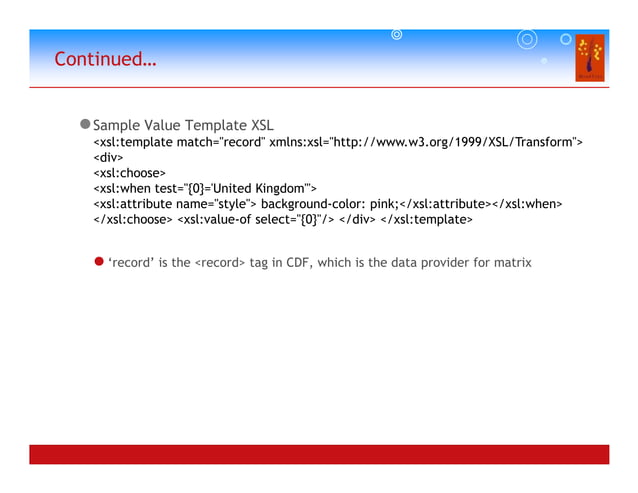 Continued…

Sample Value Template XSL
<xsl:template match="record" xmlns:xsl="http://www.w3.org/1999/XSL/Transform">
<div>
<xsl:choose>
<xsl:when test="{0}='United Kingdom'">
<xsl:attribute name="style"> background-color: pink;</xsl:attribute></xsl:when>
</xsl:choose> <xsl:value-of select="{0}"/> </div> </xsl:template>

‘record’ is the <record> tag in CDF, which is the data provider for matrix